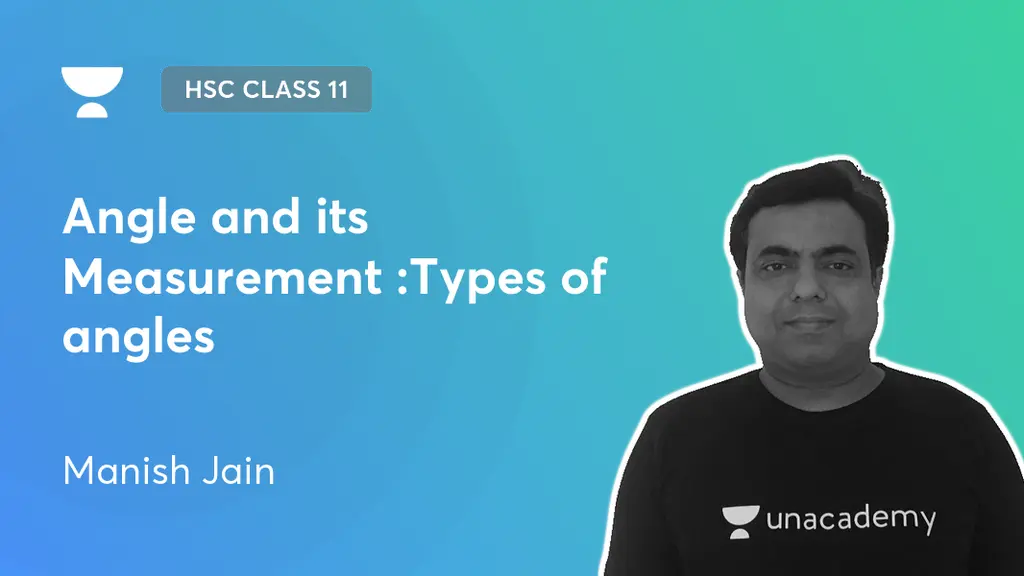 HSC CLASS 11

Angle and its Measurement :Types of angles

Manish Jain

unacademy